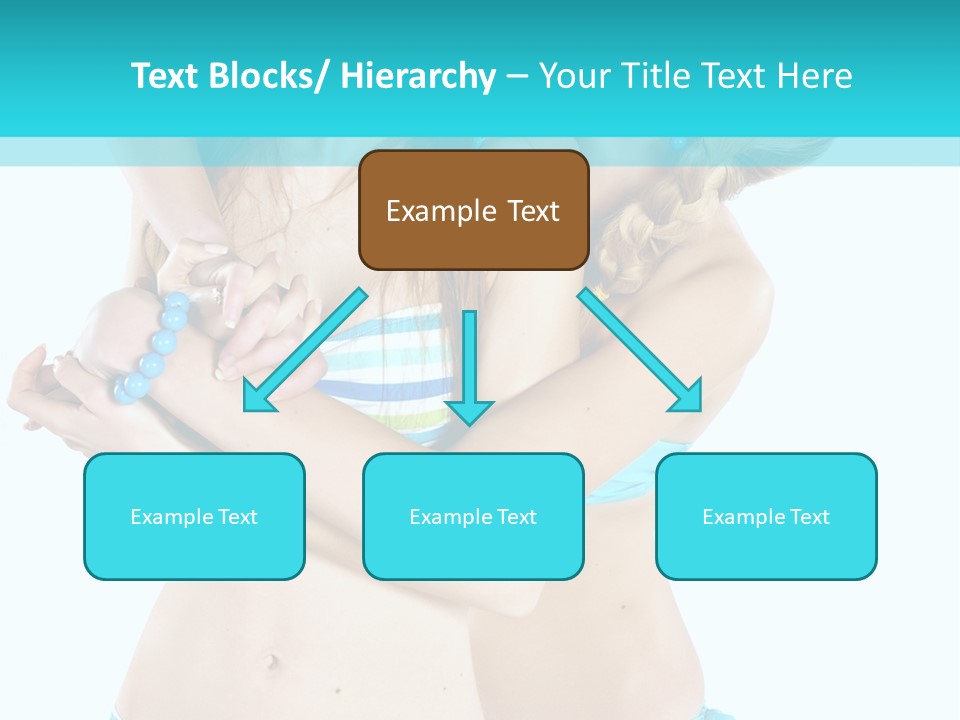 Text Blocks/ Hierarchy – Your Title Text Here

Example Text

Example Text

Example Text

Example Text